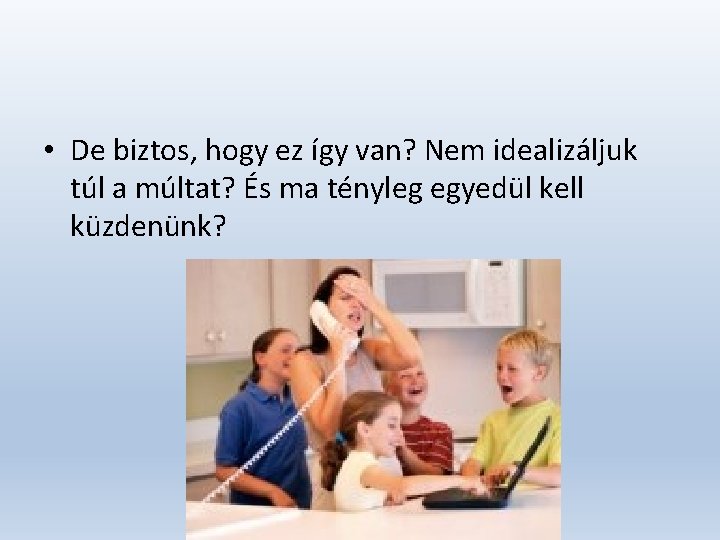 • De biztos, hogy ez így van? Nem idealizáljuk túl a múltat? És ma tényleg egyedül kell küzdenünk?